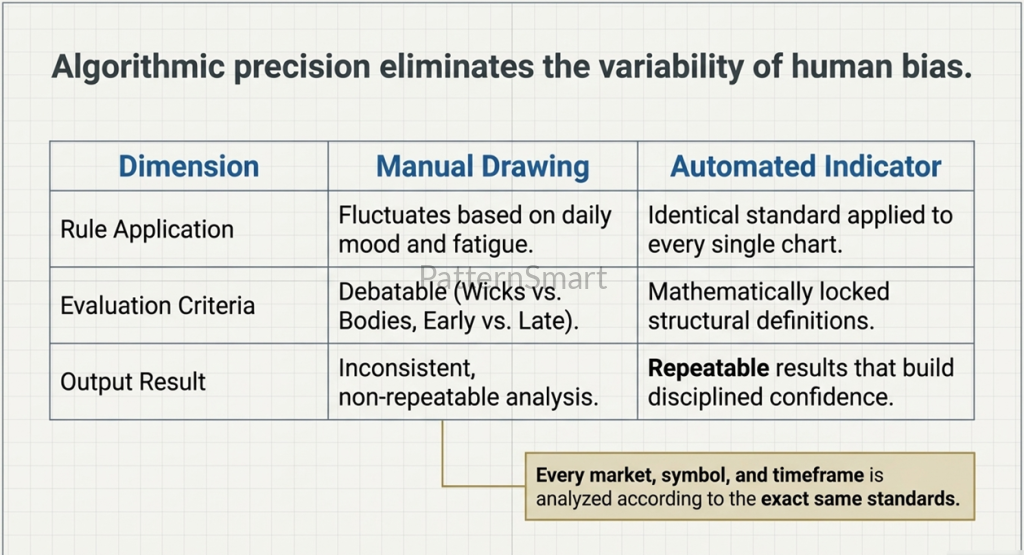 Algorithmic precision eliminates the variability of human bias.

| Dimension | Manual Drawing | Automated Indicator |
|---|---|---|
| Rule Application | Fluctuates based on daily mood and fatigue. | Identical standard applied to every single chart. |
| Evaluation Criteria | Debatable (Wicks vs. Bodies, Early vs. Late). | Mathematically locked structural definitions. |
| Output Result | Inconsistent, non-repeatable analysis. | **Repeatable** results that build disciplined confidence. |

PatternSmart

**Every market, symbol, and timeframe** is analyzed according to the **exact same standards.**